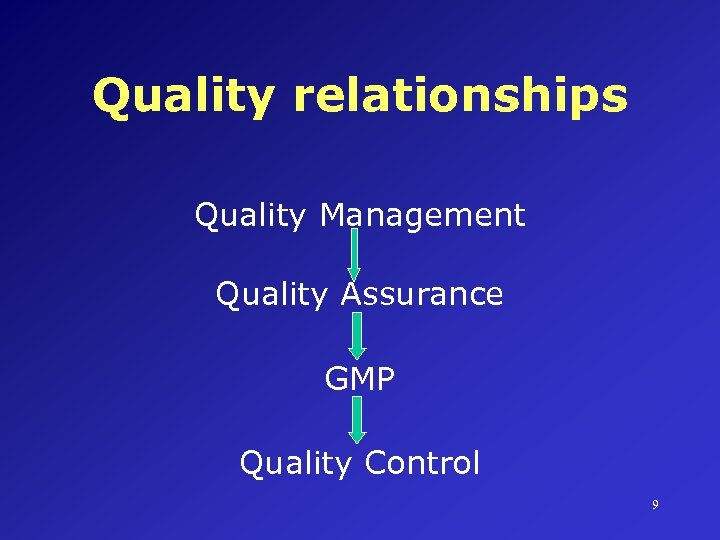 Quality relationships

Quality Management

Quality Assurance

GMP

Quality Control

9